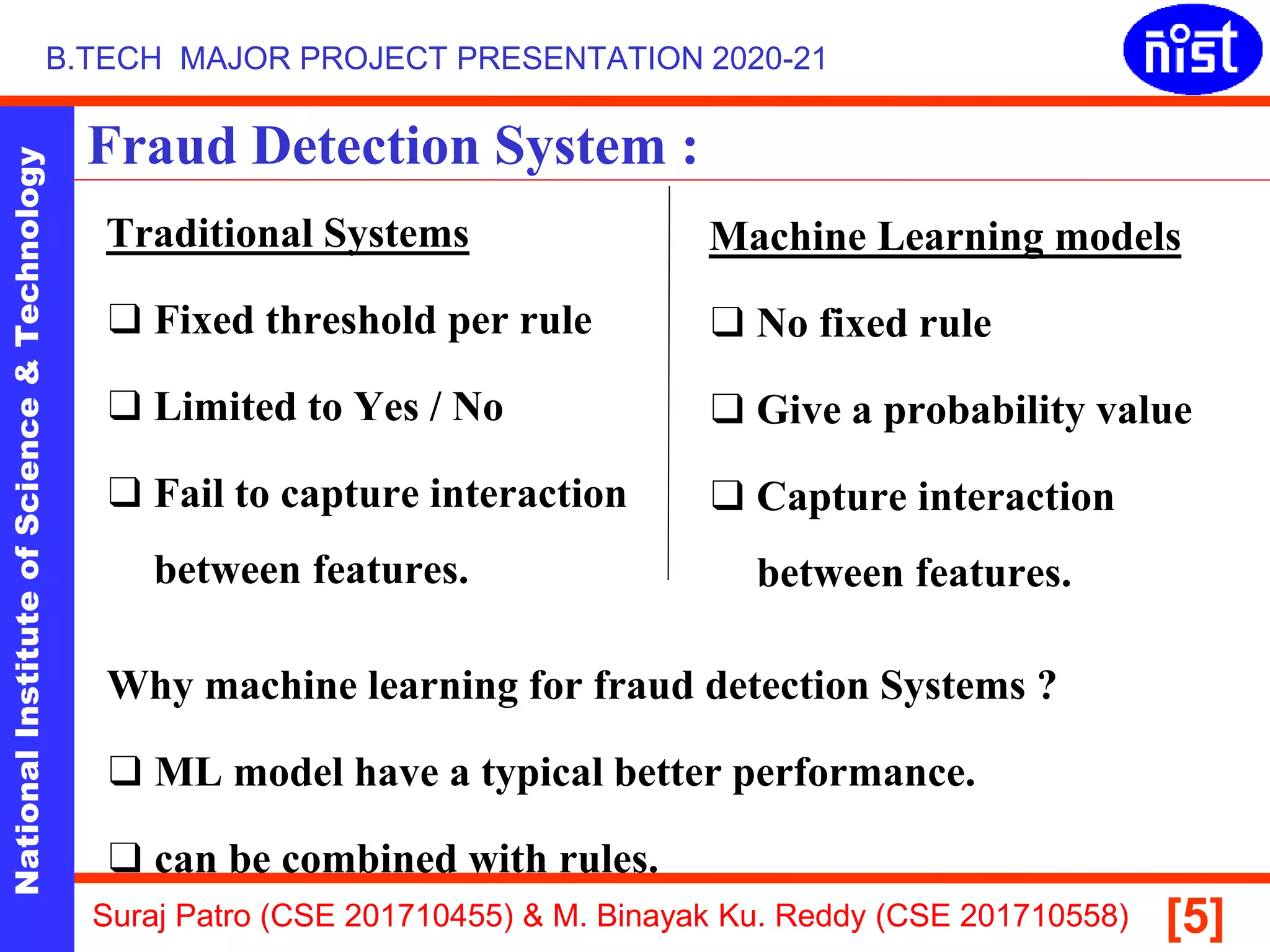 B.TECH MAJOR PROJECT PRESENTATION 2020-21

nist

National Institute of Science & Technology

Fraud Detection System :

Traditional Systems

❑ Fixed threshold per rule

❑ Limited to Yes / No

❑ Fail to capture interaction between features.

Machine Learning models

❑ No fixed rule

❑ Give a probability value

❑ Capture interaction between features.

Why machine learning for fraud detection Systems ?

❑ ML model have a typical better performance.

❑ can be combined with rules.

Suraj Patro (CSE 201710455) & M. Binayak Ku. Reddy (CSE 201710558) [5]